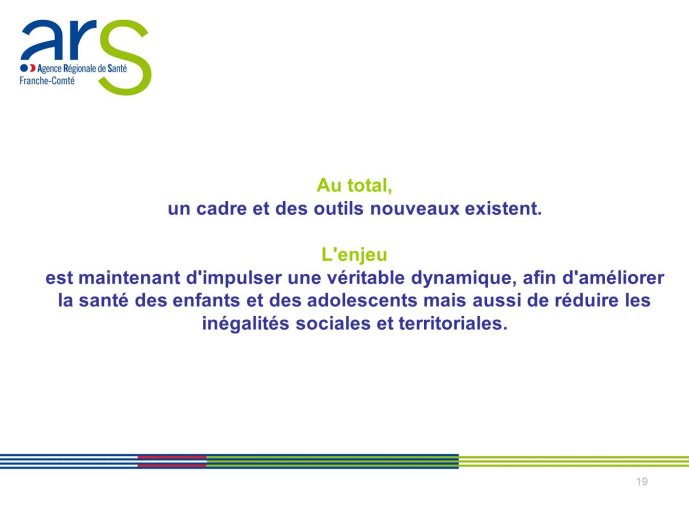 ars
Agence Régionale de Santé
Franche-Comté

Au total,
un cadre et des outils nouveaux existent.

L'enjeu
est maintenant d'impulser une véritable dynamique, afin d'améliorer la santé des enfants et des adolescents mais aussi de réduire les inégalités sociales et territoriales.

19